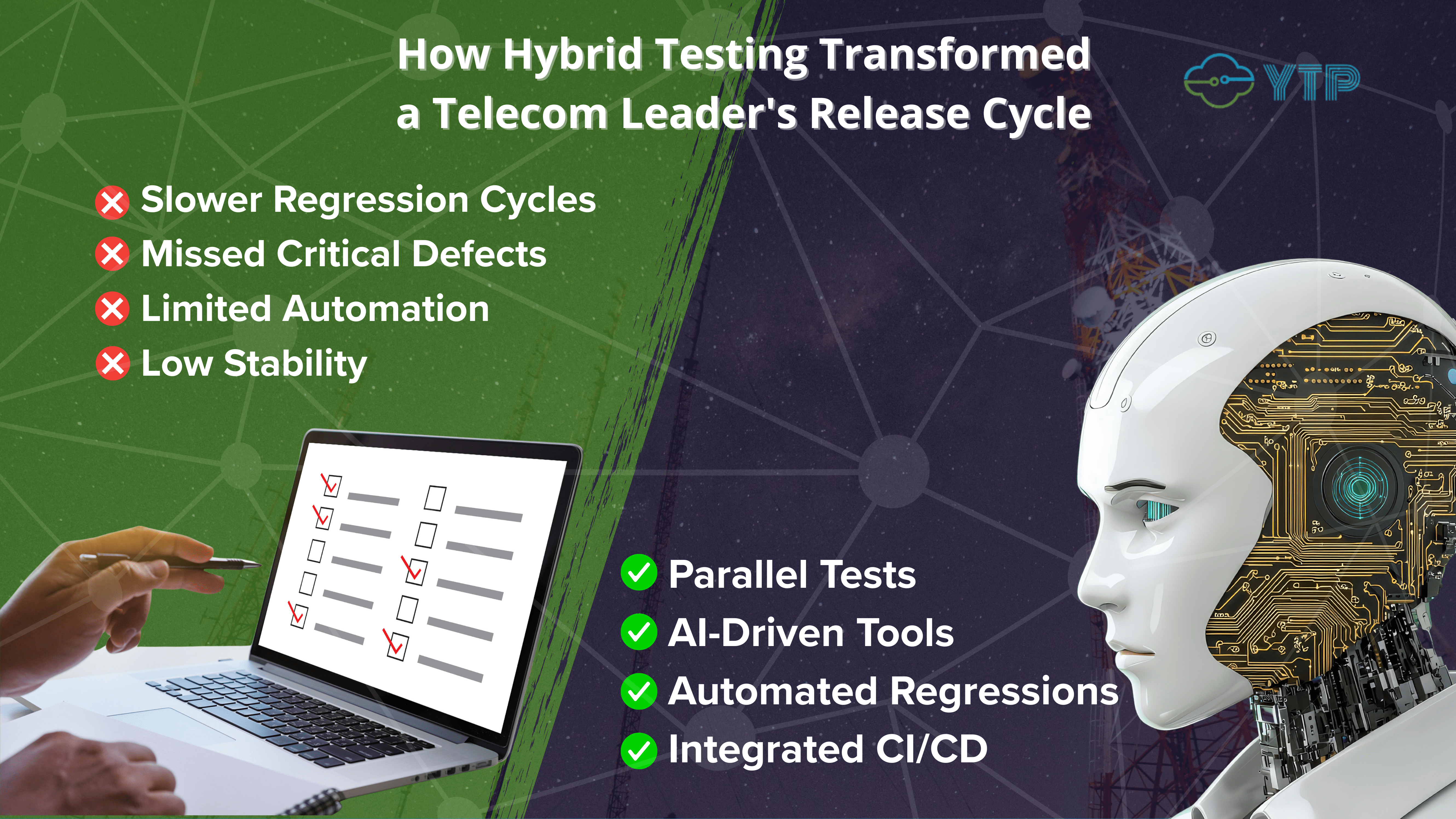 How Hybrid Testing Transformed a Telecom Leader's Release Cycle

YTP

Slower Regression Cycles
Missed Critical Defects
Limited Automation
Low Stability

Parallel Tests
AI-Driven Tools
Automated Regressions
Integrated CI/CD